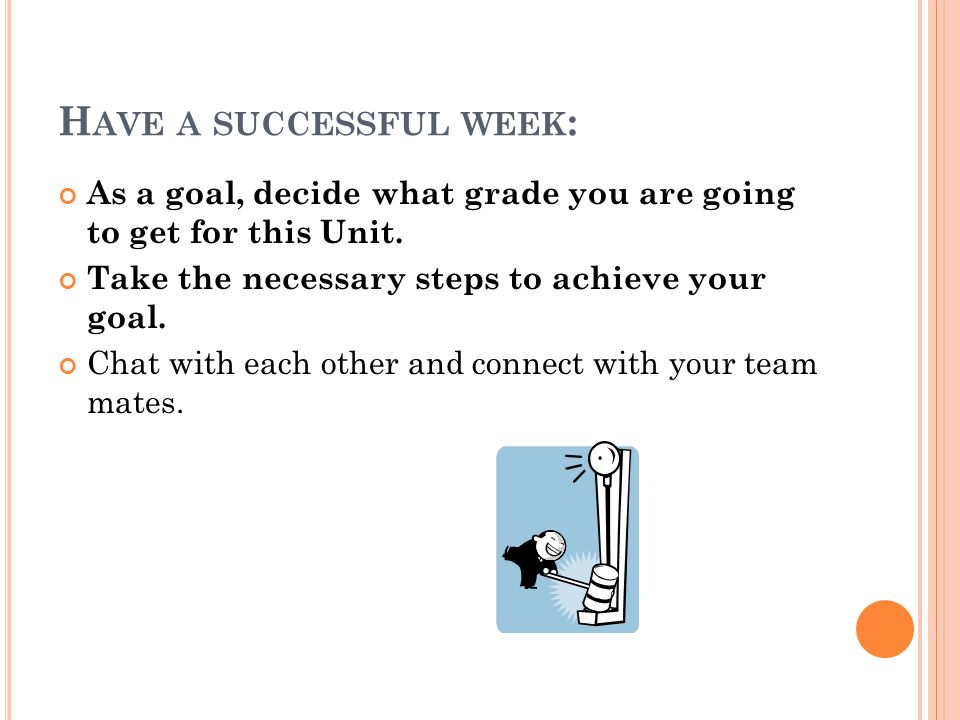 HAVE A SUCCESSFUL WEEK:

As a goal, decide what grade you are going to get for this Unit.

Take the necessary steps to achieve your goal.

Chat with each other and connect with your team mates.